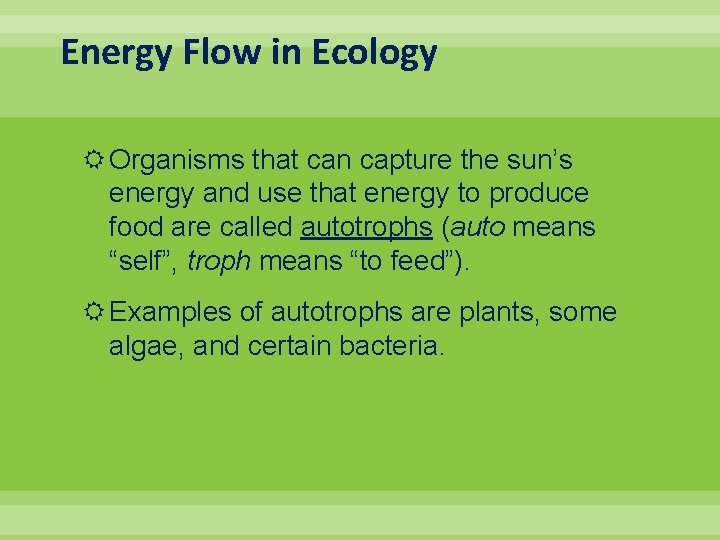 Energy Flow in Ecology

Organisms that can capture the sun’s energy and use that energy to produce food are called autotrophs (auto means “self”, troph means “to feed”).

Examples of autotrophs are plants, some algae, and certain bacteria.